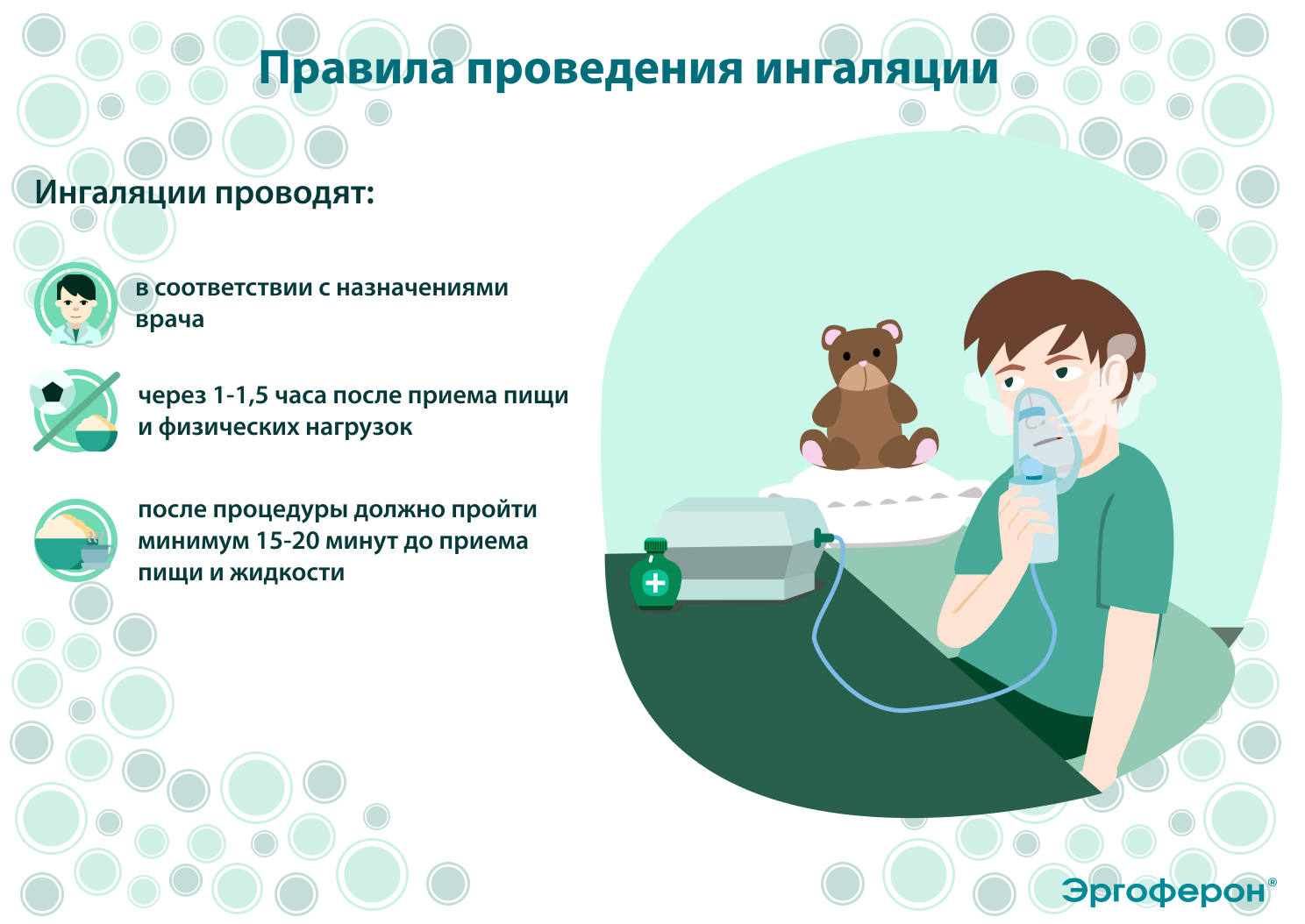 Правила проведения ингаляции

Ингаляции проводят:

в соответствии с назначениями врача

через 1-1,5 часа после приема пищи и физических нагрузок

после процедуры должно пройти минимум 15-20 минут до приема пищи и жидкости

Эргоферон®